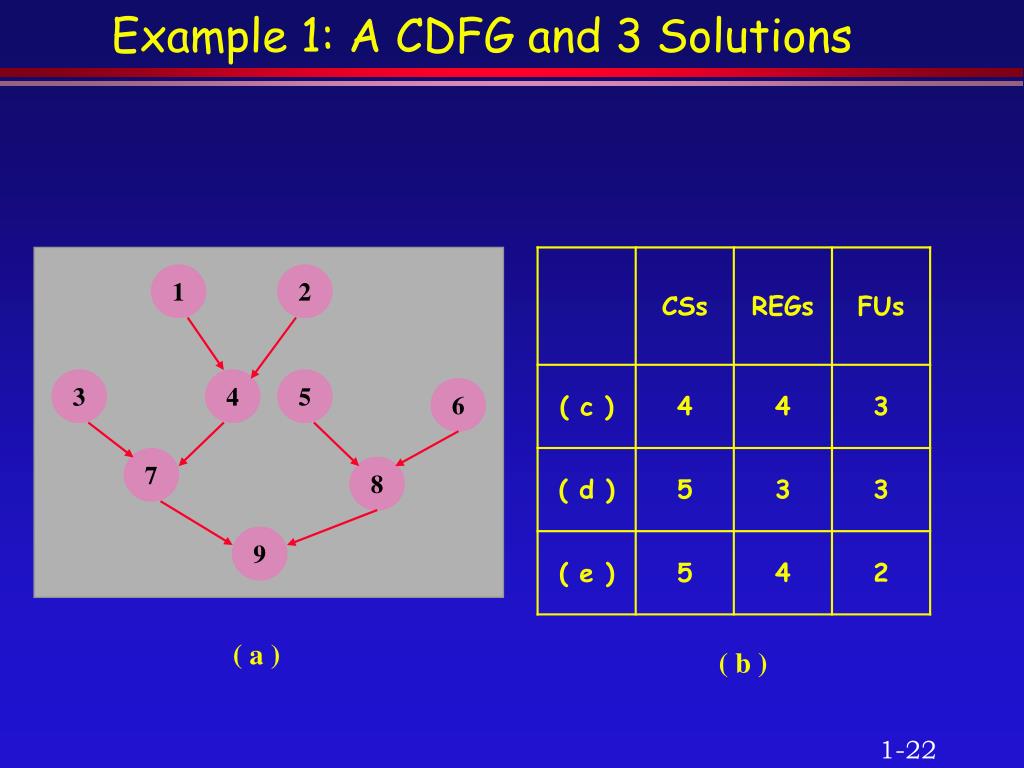 Example 1: A CDFG and 3 Solutions

1
2
3
4
5
6
7
8
9

( a )

|  | CSs | REGs | FUs |
|---|---|---|---|
| ( c ) | 4 | 4 | 3 |
| ( d ) | 5 | 3 | 3 |
| ( e ) | 5 | 4 | 2 |

( b )

1-22